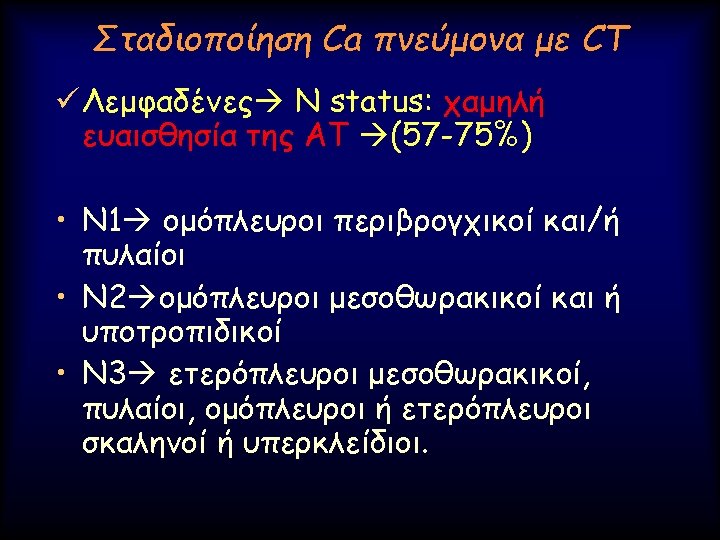 Σταδιοποίηση Ca πνεύμονα με CT

✓ Λεμφαδένες→ N status: χαμηλή ευαισθησία της ΑΤ →(57-75%)

• N1→ ομόπλευροι περιβρογχικοί και/ή πυλαίοι
• N2→ομόπλευροι μεσοθωρακικοί και ή υποτροπιδικοί
• N3→ ετερόπλευροι μεσοθωρακικοί, πυλαίοι, ομόπλευροι ή ετερόπλευροι σκαληνοί ή υπερκλείδιοι.